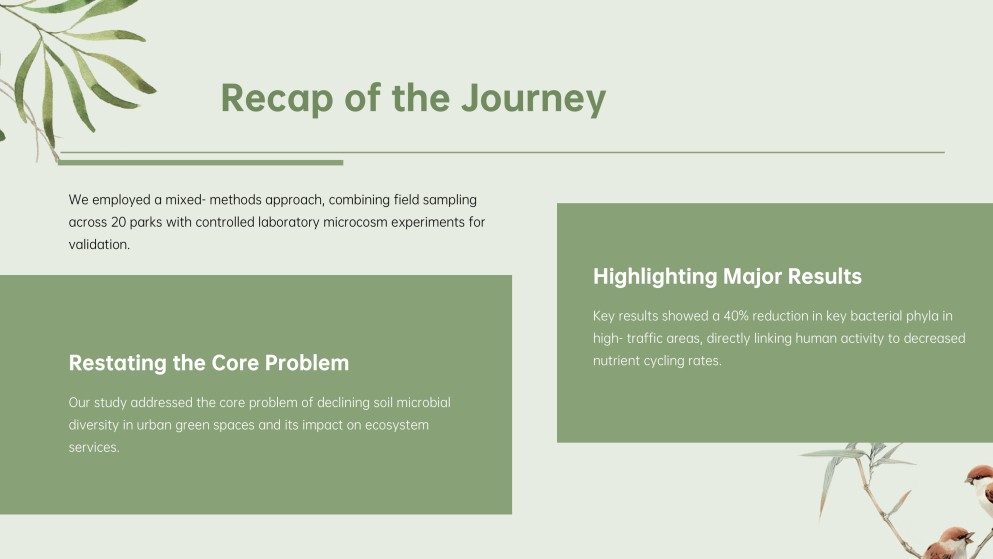 Recap of the Journey

We employed a mixed- methods approach, combining field sampling across 20 parks with controlled laboratory microcosm experiments for validation.

Restating the Core Problem

Our study addressed the core problem of declining soil microbial diversity in urban green spaces and its impact on ecosystem services.

Highlighting Major Results

Key results showed a 40% reduction in key bacterial phyla in high- traffic areas, directly linking human activity to decreased nutrient cycling rates.